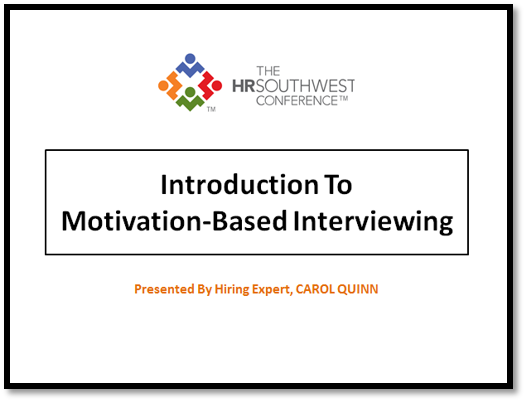 TM
THE HRSOUTHWEST CONFERENCE™

Introduction To
Motivation-Based Interviewing

Presented By Hiring Expert, CAROL QUINN